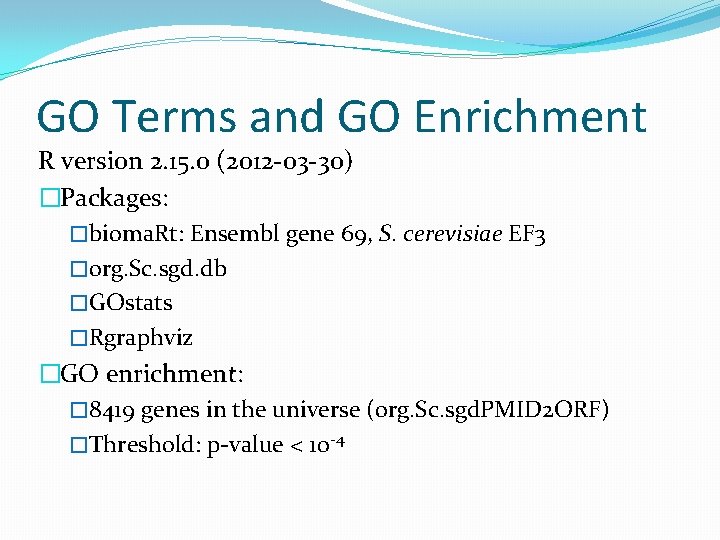 GO Terms and GO Enrichment

R version 2.15.0 (2012-03-30)

□Packages:

□biomaRt: Ensembl gene 69, S. cerevisiae EF3

□org.Sc.sgd.db

□GOstats

□Rgraphviz

□GO enrichment:

□8419 genes in the universe (org.Sc.sgdPMID2ORF)

□Threshold: p-value < $10^{-4}$